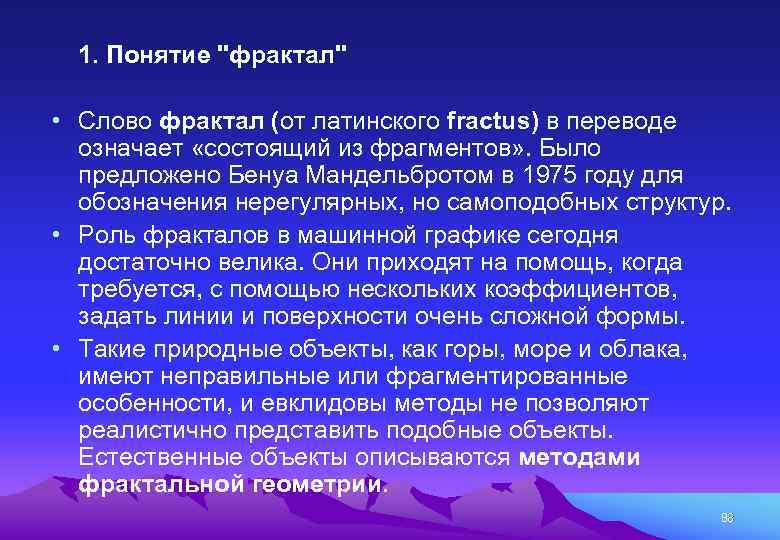 1. Понятие "фрактал"

• Слово фрактал (от латинского fractus) в переводе означает «состоящий из фрагментов». Было предложено Бенуа Мандельбротом в 1975 году для обозначения нерегулярных, но самоподобных структур.

• Роль фракталов в машинной графике сегодня достаточно велика. Они приходят на помощь, когда требуется, с помощью нескольких коэффициентов, задать линии и поверхности очень сложной формы.

• Такие природные объекты, как горы, море и облака, имеют неправильные или фрагментированные особенности, и евклидовы методы не позволяют реалистично представить подобные объекты. Естественные объекты описываются методами фрактальной геометрии.

88